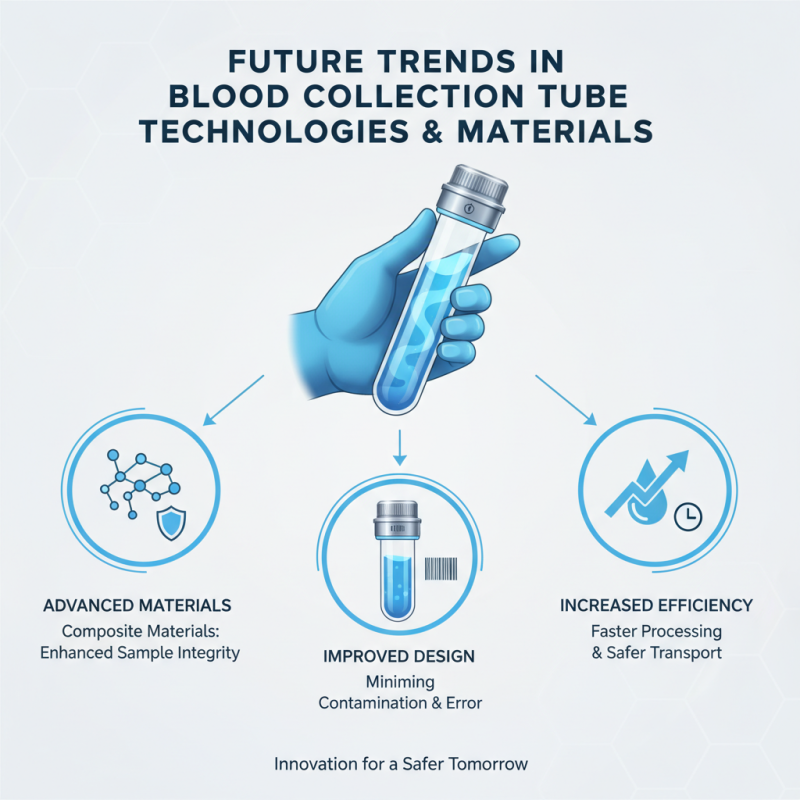 FUTURE TRENDS IN BLOOD COLLECTION TUBE TECHNOLOGIES & MATERIALS

ADVANCED MATERIALS
Composite Materials: Enhanced Sample Integrity

IMPROVED DESIGN
Miniming Contamination & Error

INCREASED EFFICIENCY
Faster Processing & Safer Transport

Innovation for a Safer Tomorrow